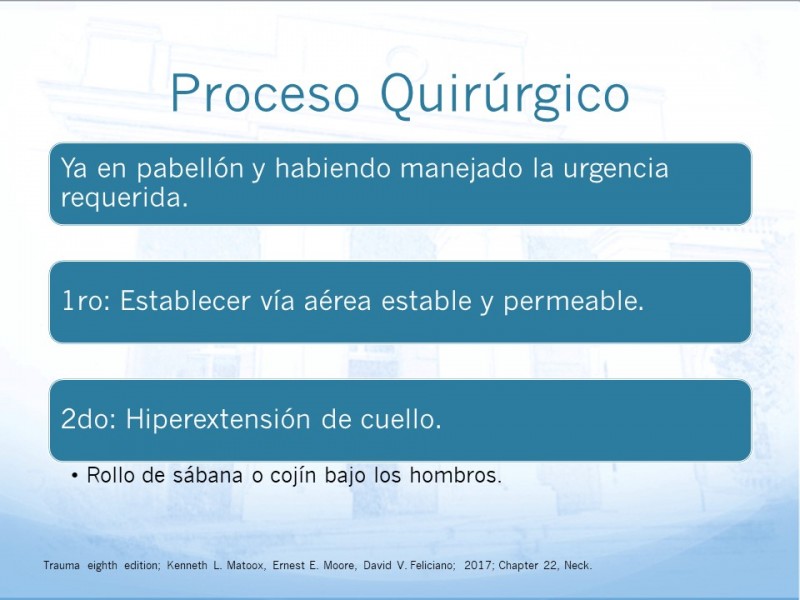 Proceso Quirúrgico

Ya en pabellón y habiendo manejado la urgencia requerida.

1ro: Establecer vía aérea estable y permeable.

2do: Hiperextensión de cuello.

• Rollo de sábana o cojín bajo los hombros.

Trauma eighth edition; Kenneth L. Matoox, Ernest E. Moore, David V. Feliciano; 2017; Chapter 22, Neck.